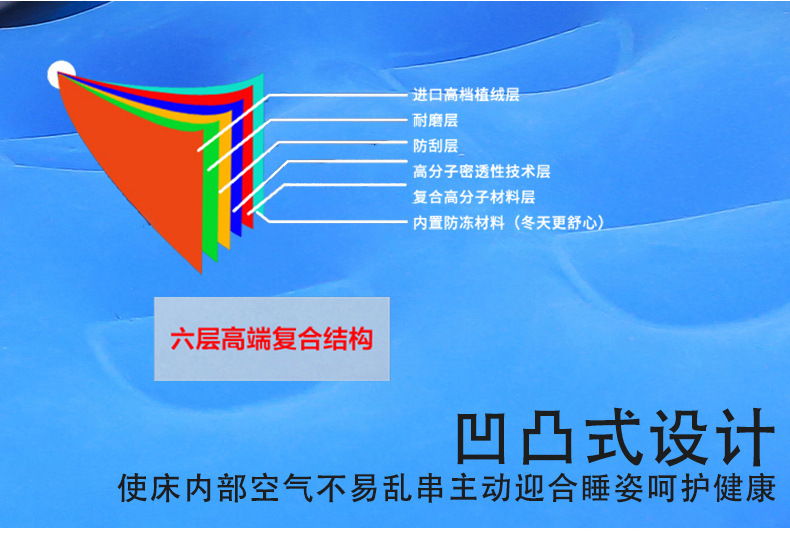 进口高档植绒层
耐磨层
防刮层
高分子密透性技术层
复合高分子材料层
内置防冻材料（冬天更舒心）

六层高端复合结构

凹凸式设计
使床内部空气不易乱串主动迎合睡姿呵护健康